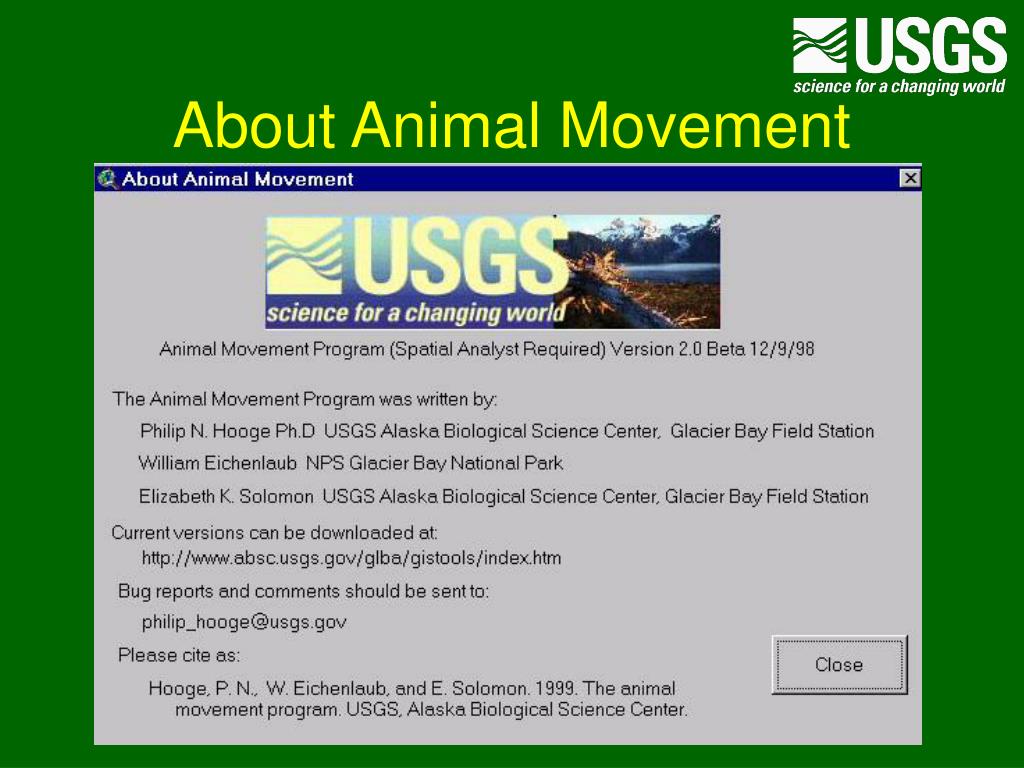 USGS
science for a changing world

About Animal Movement

About Animal Movement

USGS
science for a changing world

Animal Movement Program (Spatial Analyst Required) Version 2.0 Beta 12/9/98

The Animal Movement Program was written by:

Philip N. Hooge Ph.D USGS Alaska Biological Science Center, Glacier Bay Field Station

William Eichenlaub NPS Glacier Bay National Park

Elizabeth K. Solomon USGS Alaska Biological Science Center, Glacier Bay Field Station

Current versions can be downloaded at:
http://www.absc.usgs.gov/glba/gistools/index.htm

Bug reports and comments should be sent to:
philip_hooge@usgs.gov

Please cite as:
Hooge, P. N., W. Eichenlaub, and E. Solomon. 1999. The animal movement program. USGS, Alaska Biological Science Center.

Close